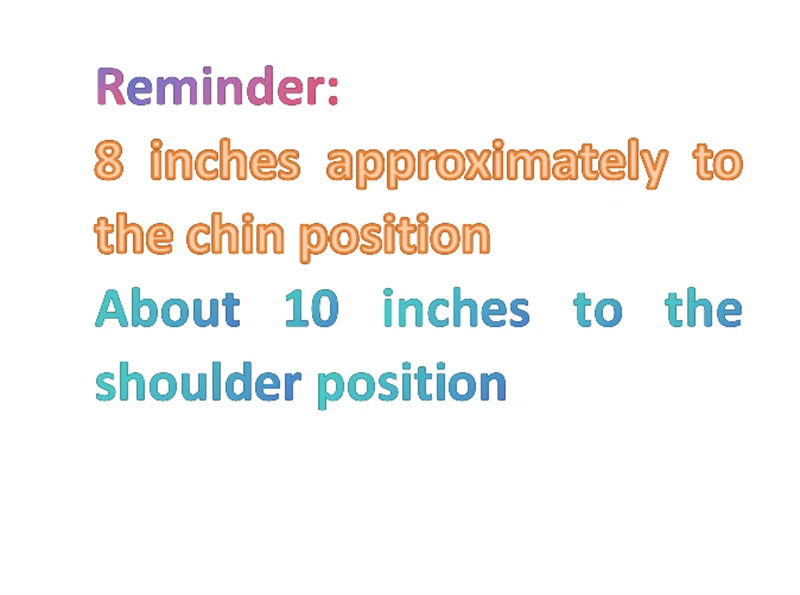 Reminder:
8 inches approximately to the chin position
About 10 inches to the shoulder position